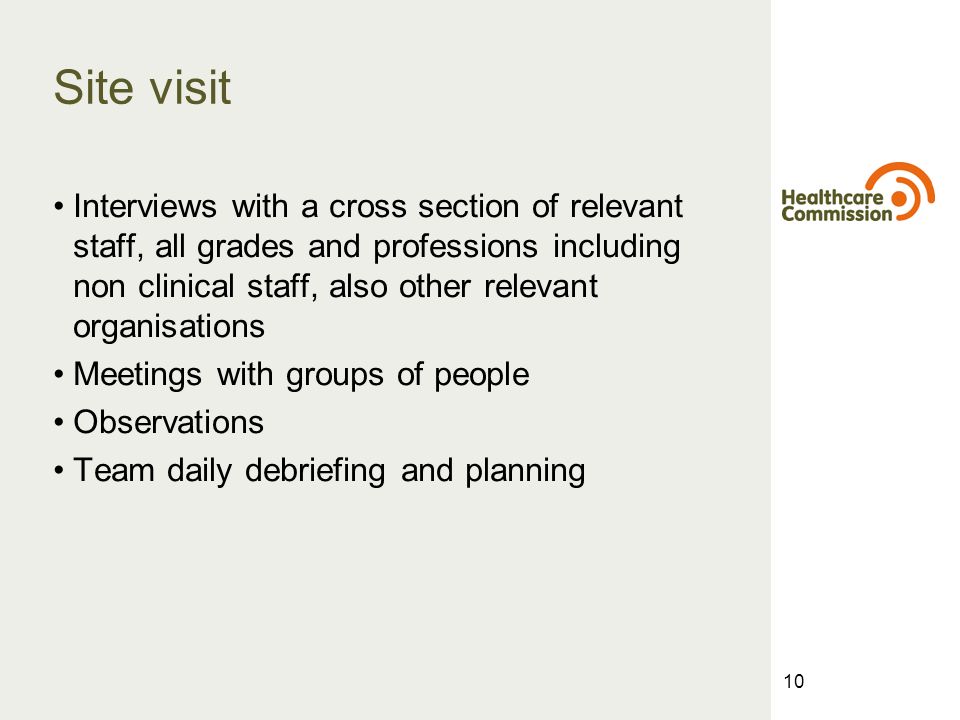 Site visit

• Interviews with a cross section of relevant staff, all grades and professions including non clinical staff, also other relevant organisations
• Meetings with groups of people
• Observations
• Team daily debriefing and planning

Healthcare Commission

10